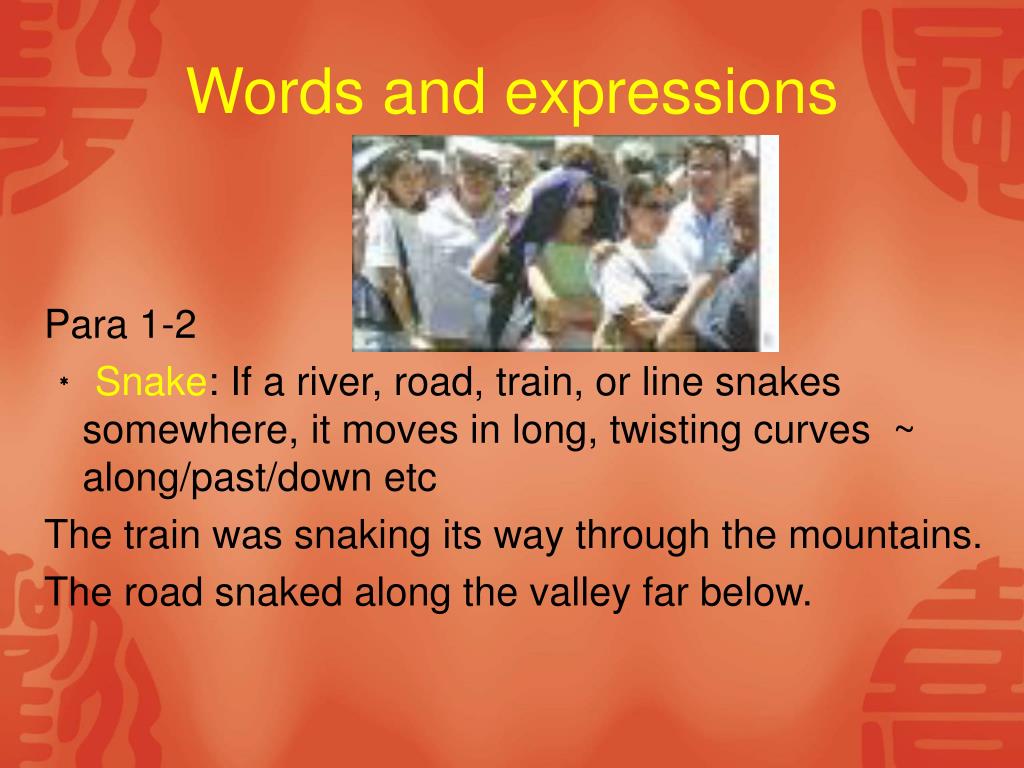 Words and expressions

Para 1-2

* Snake: If a river, road, train, or line snakes somewhere, it moves in long, twisting curves ~ along/past/down etc

The train was snaking its way through the mountains.

The road snaked along the valley far below.